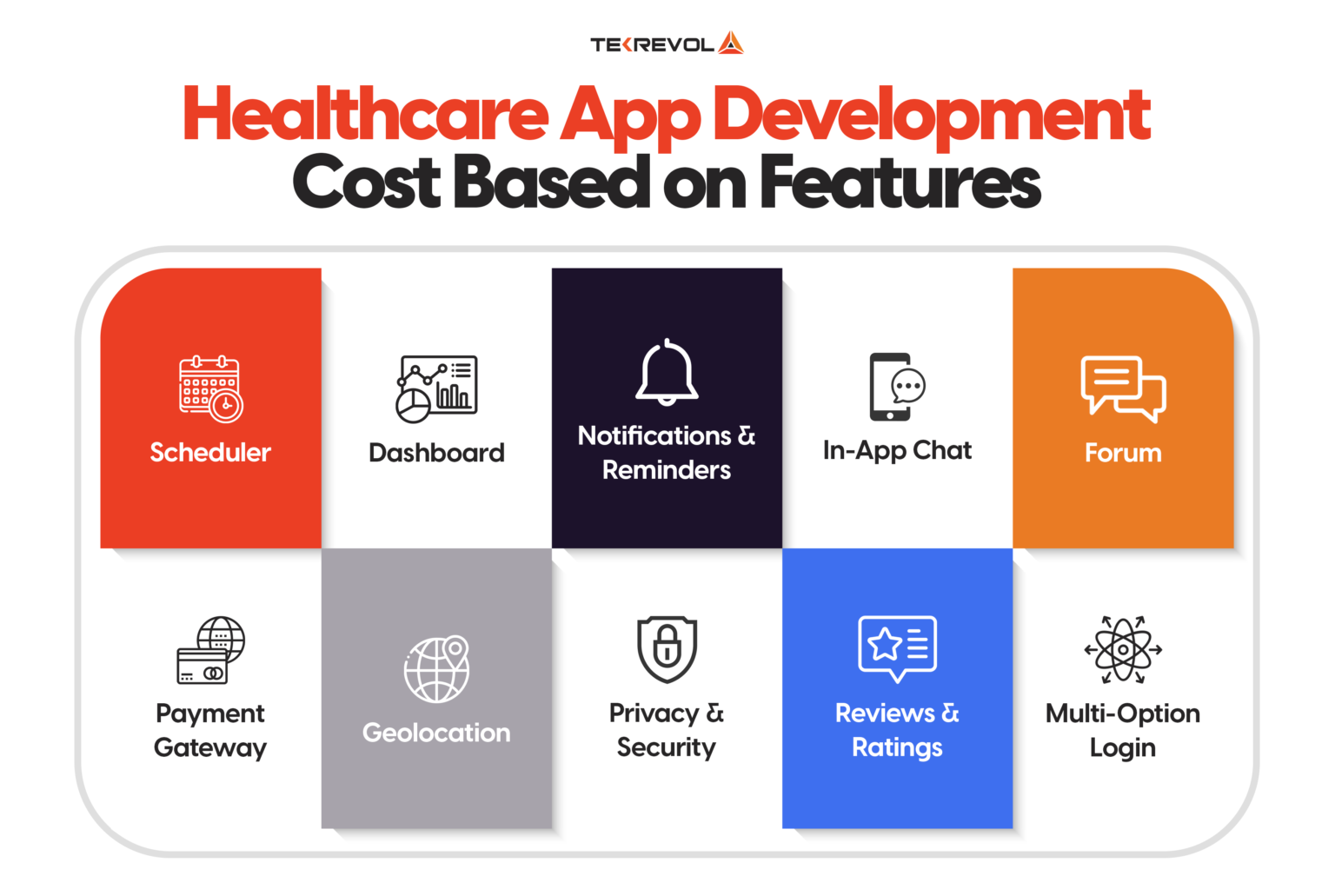 TEKREVOL

Healthcare App Development Cost Based on Features

Scheduler

Dashboard

Notifications & Reminders

In-App Chat

Forum

Payment Gateway

Geolocation

Privacy & Security

Reviews & Ratings

Multi-Option Login